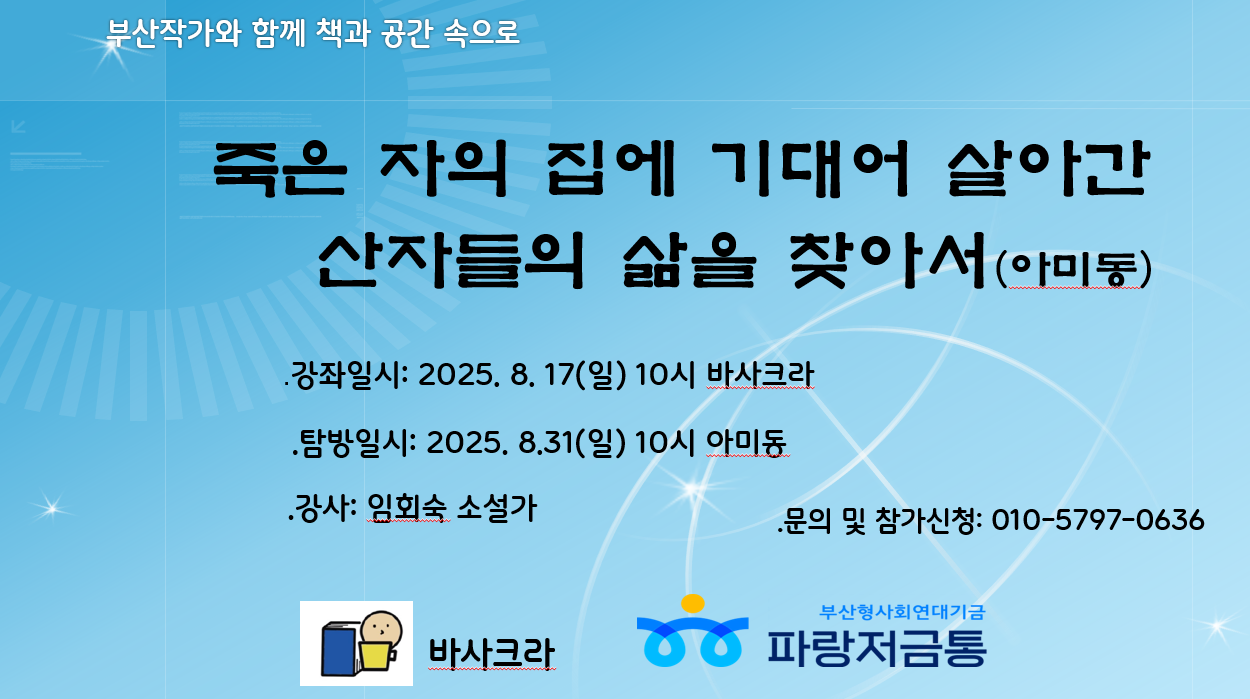 부산작가와 함께 책과 공간 속으로

죽은 자의 집에 기대어 살아간 산자들의 삶을 찾아서(아미동)

.강좌일시: 2025. 8. 17(일) 10시 바사크라

.탐방일시: 2025. 8.31(일) 10시 아미동

.강사: 임회숙 소설가

.문의 및 참가신청: 010-5797-0636

바사크라

부산형사회연대기금
파랑저금통